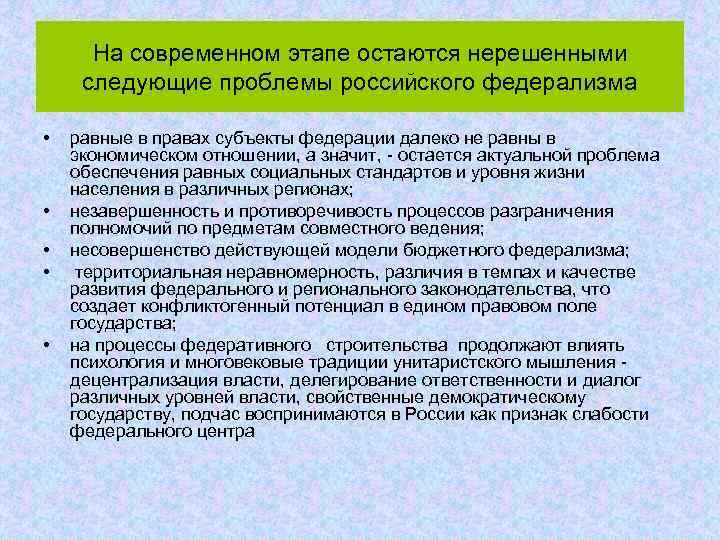 На современном этапе остаются нерешенными следующие проблемы российского федерализма

• равные в правах субъекты федерации далеко не равны в экономическом отношении, а значит, - остается актуальной проблема обеспечения равных социальных стандартов и уровня жизни населения в различных регионах;
• незавершенность и противоречивость процессов разграничения полномочий по предметам совместного ведения;
• несовершенство действующей модели бюджетного федерализма;
• территориальная неравномерность, различия в темпах и качестве развития федерального и регионального законодательства, что создает конфликтогенный потенциал в едином правовом поле государства;
• на процессы федеративного строительства продолжают влиять психология и многовековые традиции унитаристского мышления - децентрализация власти, делегирование ответственности и диалог различных уровней власти, свойственные демократическому государству, подчас воспринимаются в России как признак слабости федерального центра